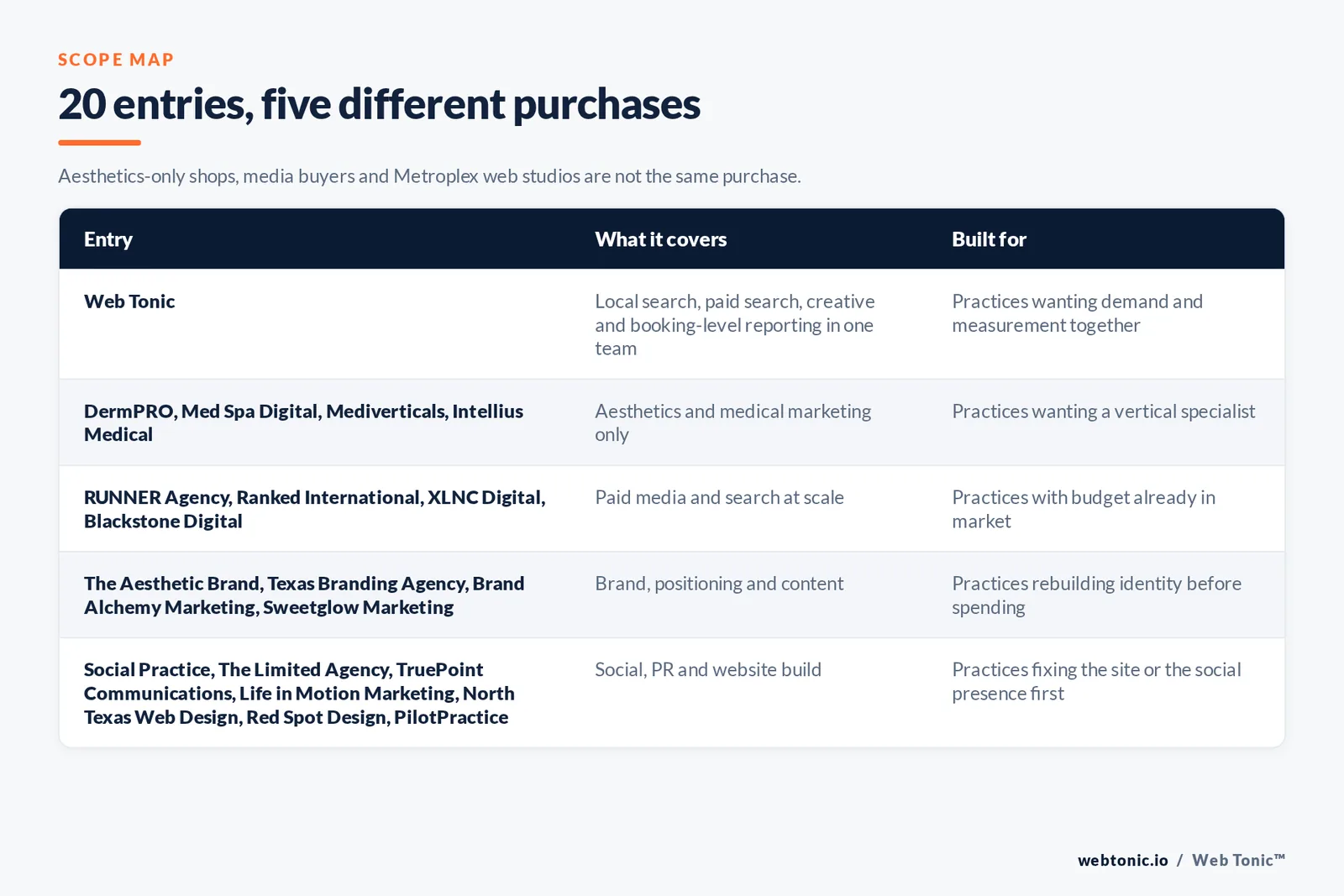 SCOPE MAP

20 entries, five different purchases

Aesthetics-only shops, media buyers and Metroplex web studios are not the same purchase.

| Entry | What it covers | Built for |
|---|---|---|
| Web Tonic | Local search, paid search, creative and booking-level reporting in one team | Practices wanting demand and measurement together |
| DermPRO, Med Spa Digital, Mediverticals, Intellius Medical | Aesthetics and medical marketing only | Practices wanting a vertical specialist |
| RUNNER Agency, Ranked International, XLNC Digital, Blackstone Digital | Paid media and search at scale | Practices with budget already in market |
| The Aesthetic Brand, Texas Branding Agency, Brand Alchemy Marketing, Sweetglow Marketing | Brand, positioning and content | Practices rebuilding identity before spending |
| Social Practice, The Limited Agency, TruePoint Communications, Life in Motion Marketing, North Texas Web Design, Red Spot Design, PilotPractice | Social, PR and website build | Practices fixing the site or the social presence first |

webtonic.io / Web Tonic™